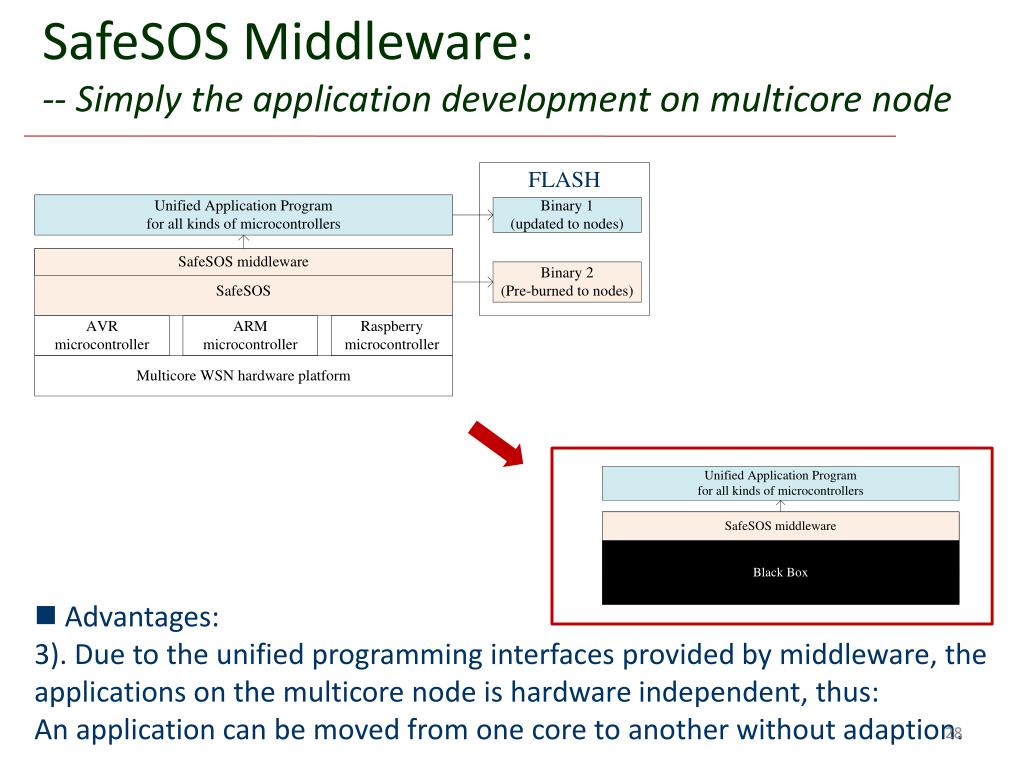 SafeSOS Middleware:
-- Simply the application development on multicore node

Unified Application Program
for all kinds of microcontrollers

SafeSOS middleware

SafeSOS

AVR
microcontroller

ARM
microcontroller

Raspberry
microcontroller

Multicore WSN hardware platform

FLASH

Binary 1
(updated to nodes)

Binary 2
(Pre-burned to nodes)

Unified Application Program
for all kinds of microcontrollers

SafeSOS middleware

Black Box

■ Advantages:
3). Due to the unified programming interfaces provided by middleware, the applications on the multicore node is hardware independent, thus:
An application can be moved from one core to another without adaption.

28